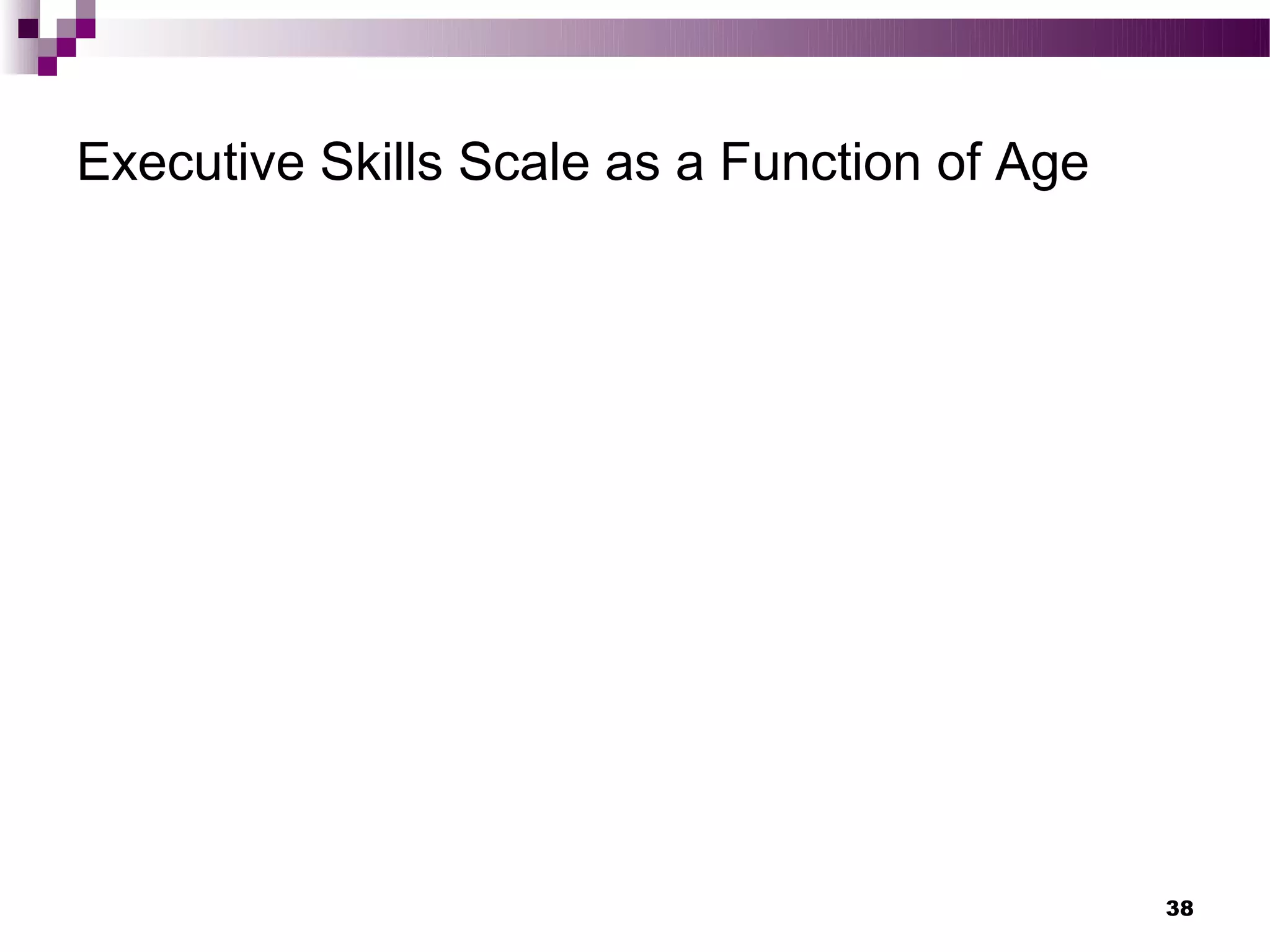 Executive Skills Scale as a Function of Age

38